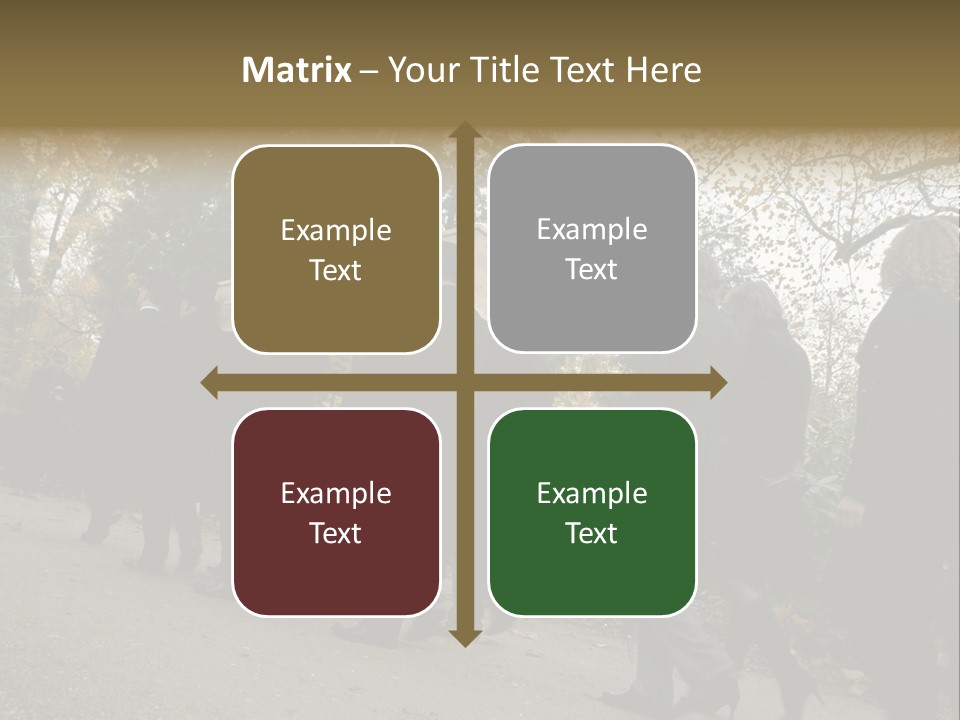 Matrix – Your Title Text Here

Example Text

Example Text

Example Text

Example Text